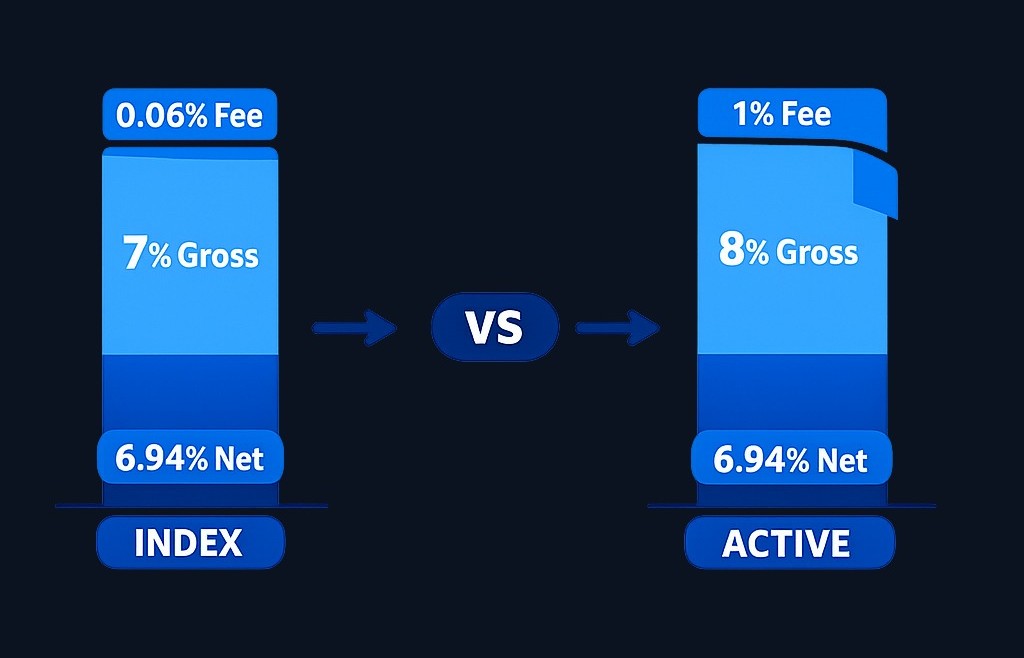 0.06% Fee

7% Gross

6.94% Net

INDEX

VS

1% Fee

8% Gross

6.94% Net

ACTIVE